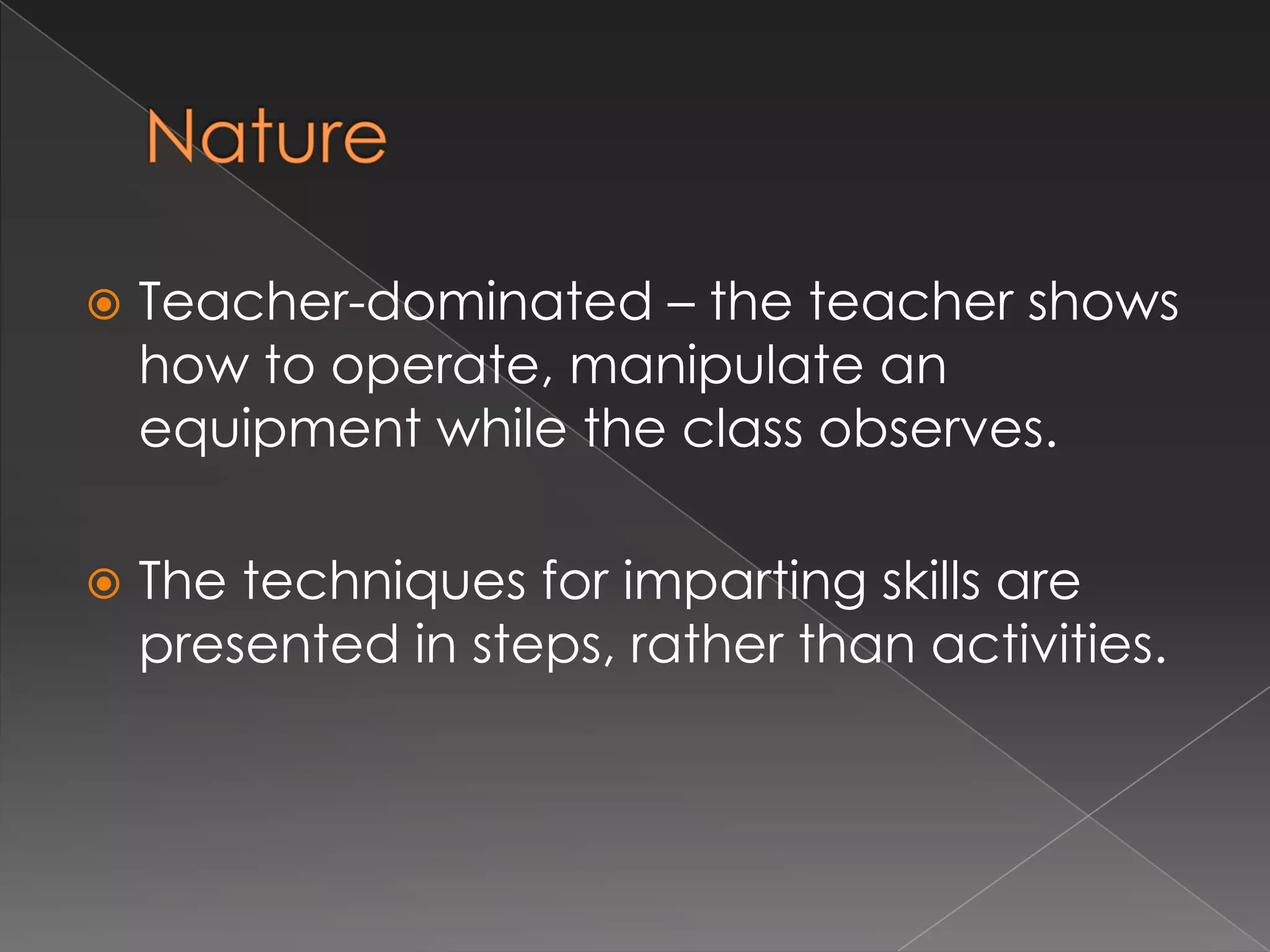 Nature

Teacher-dominated – the teacher shows how to operate, manipulate an equipment while the class observes.

The techniques for imparting skills are presented in steps, rather than activities.